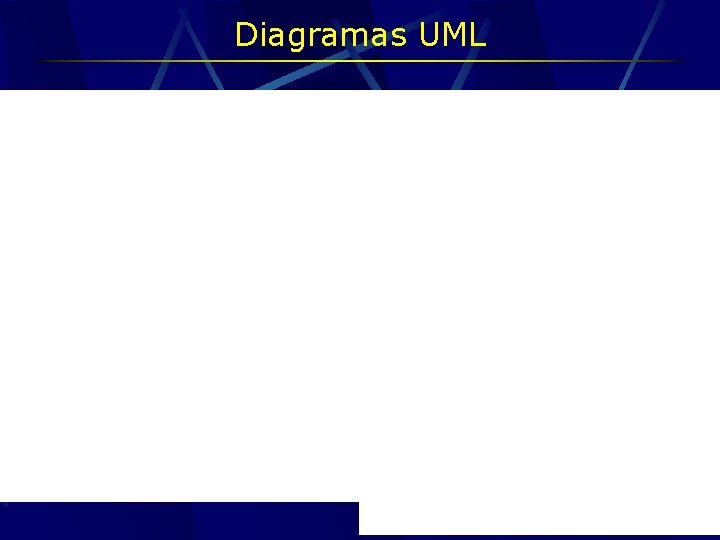 Diagramas UML